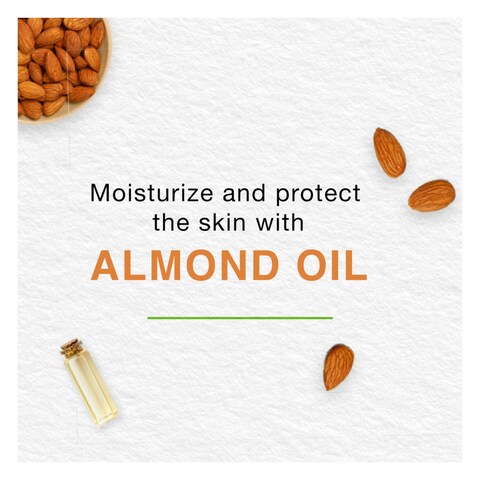 Moisturize and protect the skin with

ALMOND OIL